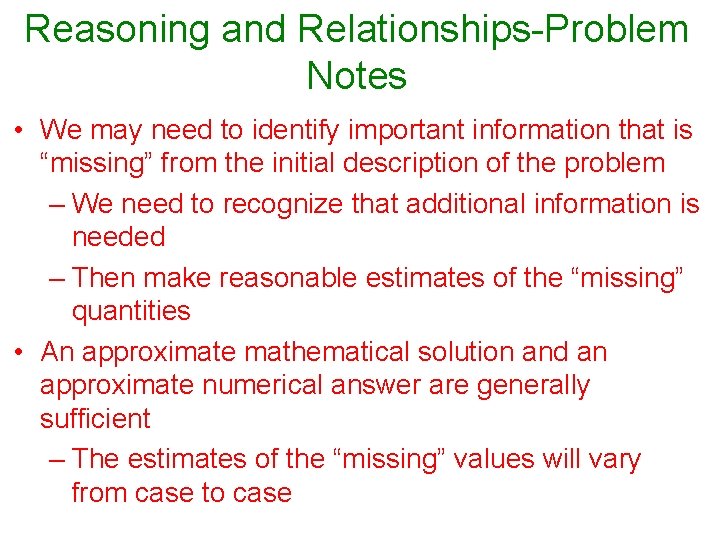 Reasoning and Relationships-Problem Notes

• We may need to identify important information that is “missing” from the initial description of the problem

– We need to recognize that additional information is needed

– Then make reasonable estimates of the “missing” quantities

• An approximate mathematical solution and an approximate numerical answer are generally sufficient

– The estimates of the “missing” values will vary from case to case